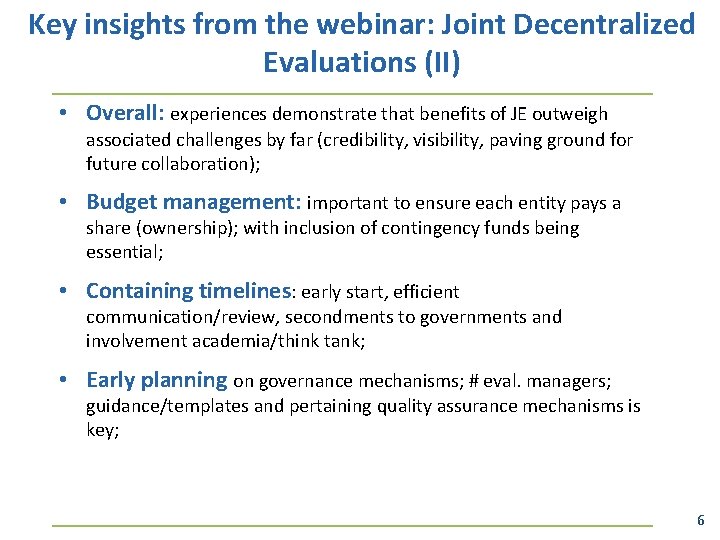 Key insights from the webinar: Joint Decentralized Evaluations (II)

• Overall: experiences demonstrate that benefits of JE outweigh associated challenges by far (credibility, visibility, paving ground for future collaboration);

• Budget management: important to ensure each entity pays a share (ownership); with inclusion of contingency funds being essential;

• Containing timelines: early start, efficient communication/review, secondments to governments and involvement academia/think tank;

• Early planning on governance mechanisms; # eval. managers; guidance/templates and pertaining quality assurance mechanisms is key;

6